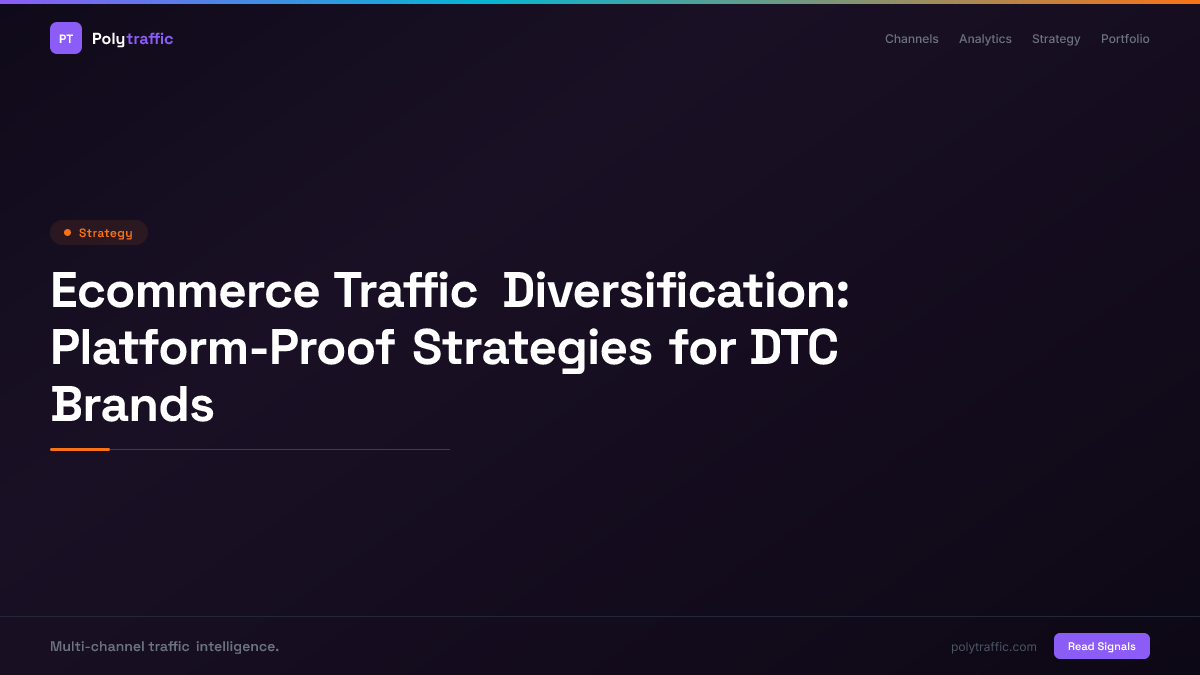 PT Polytraffic

Channels Analytics Strategy Portfolio

Strategy

Ecommerce Traffic Diversification: Platform-Proof Strategies for DTC Brands

Multi-channel traffic intelligence.

polytraffic.com

Read Signals